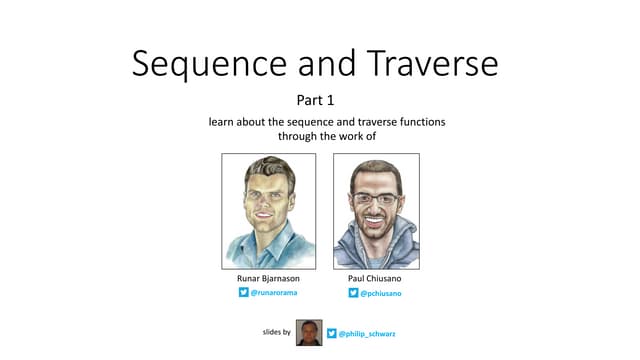 Sequence and Traverse

Part 1

learn about the sequence and traverse functions through the work of

Runar Bjarnason
@runarorama

Paul Chiusano
@pchiusano

slides by @philip_schwarz